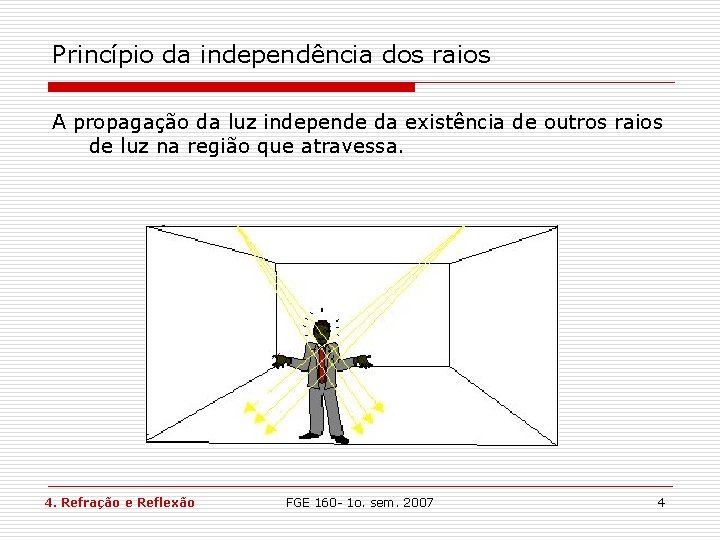 Princípio da independência dos raios

A propagação da luz independe da existência de outros raios de luz na região que atravessa.

4. Refração e Reflexão

FGE 160- 1o. sem. 2007

4